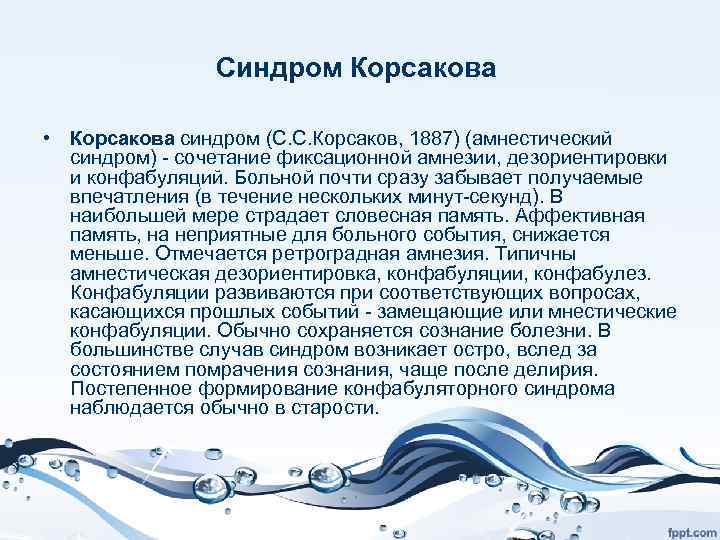 Синдром Корсакова

• Корсакова синдром (С.С.Корсаков, 1887) (амнестический синдром) - сочетание фиксационной амнезии, дезориентировки и конфабуляций. Больной почти сразу забывает получаемые впечатления (в течение нескольких минут-секунд). В наибольшей мере страдает словесная память. Аффективная память, на неприятные для больного события, снижается меньше. Отмечается ретроградная амнезия. Типичны амнестическая дезориентировка, конфабуляции, конфабулез. Конфабуляции развиваются при соответствующих вопросах, касающихся прошлых событий - замещающие или мнестические конфабуляции. Обычно сохраняется сознание болезни. В большинстве случав синдром возникает остро, вслед за состоянием помрачения сознания, чаще после делирия. Постепенное формирование конфабуляторного синдрома наблюдается обычно в старости.

fppt.com